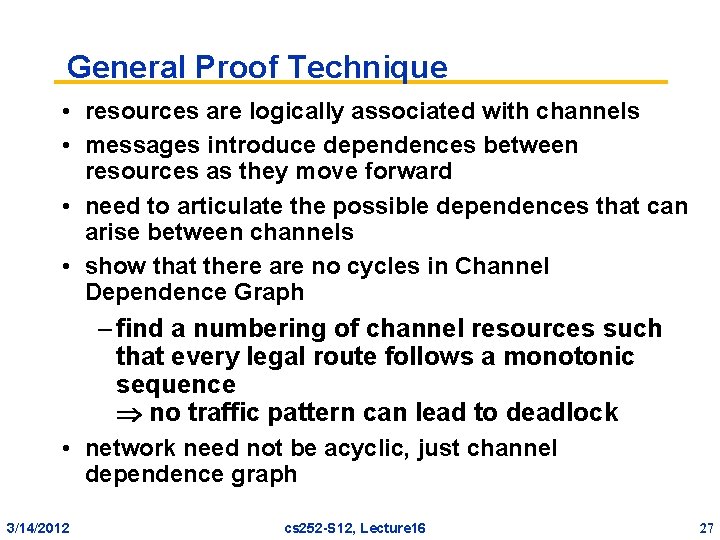 General Proof Technique

• resources are logically associated with channels
• messages introduce dependences between resources as they move forward
• need to articulate the possible dependences that can arise between channels
• show that there are no cycles in Channel Dependence Graph
– find a numbering of channel resources such that every legal route follows a monotonic sequence
$\Rightarrow$ no traffic pattern can lead to deadlock
• network need not be acyclic, just channel dependence graph

3/14/2012
cs252-S12, Lecture16
27